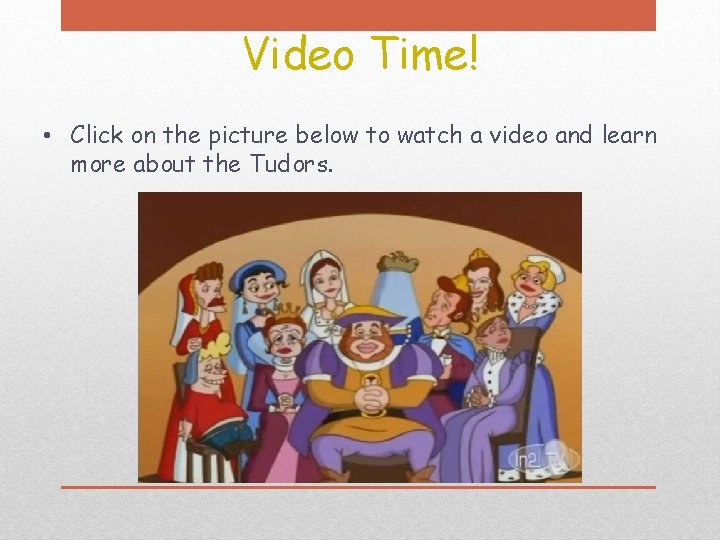 Video Time!

• Click on the picture below to watch a video and learn more about the Tudors.

In2 TV